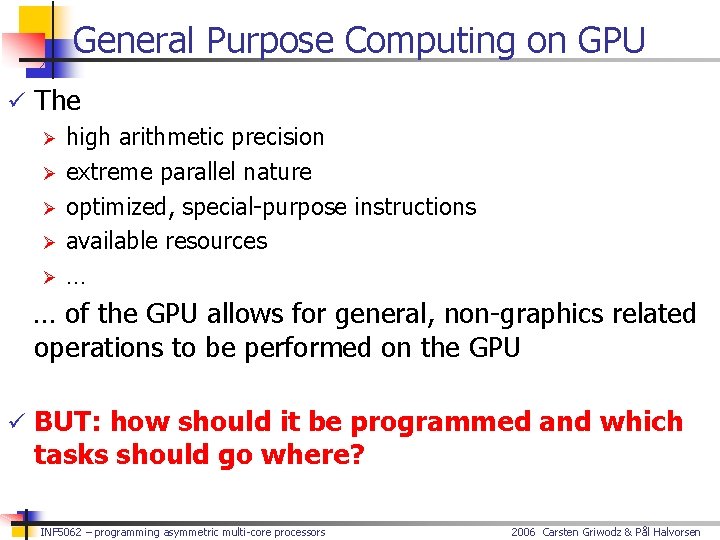 General Purpose Computing on GPU

✓ The

➢ high arithmetic precision
➢ extreme parallel nature
➢ optimized, special-purpose instructions
➢ available resources
➢ …

… of the GPU allows for general, non-graphics related operations to be performed on the GPU

✓ BUT: how should it be programmed and which tasks should go where?

INF5062 – programming asymmetric multi-core processors

2006 Carsten Griwodz & Pål Halvorsen